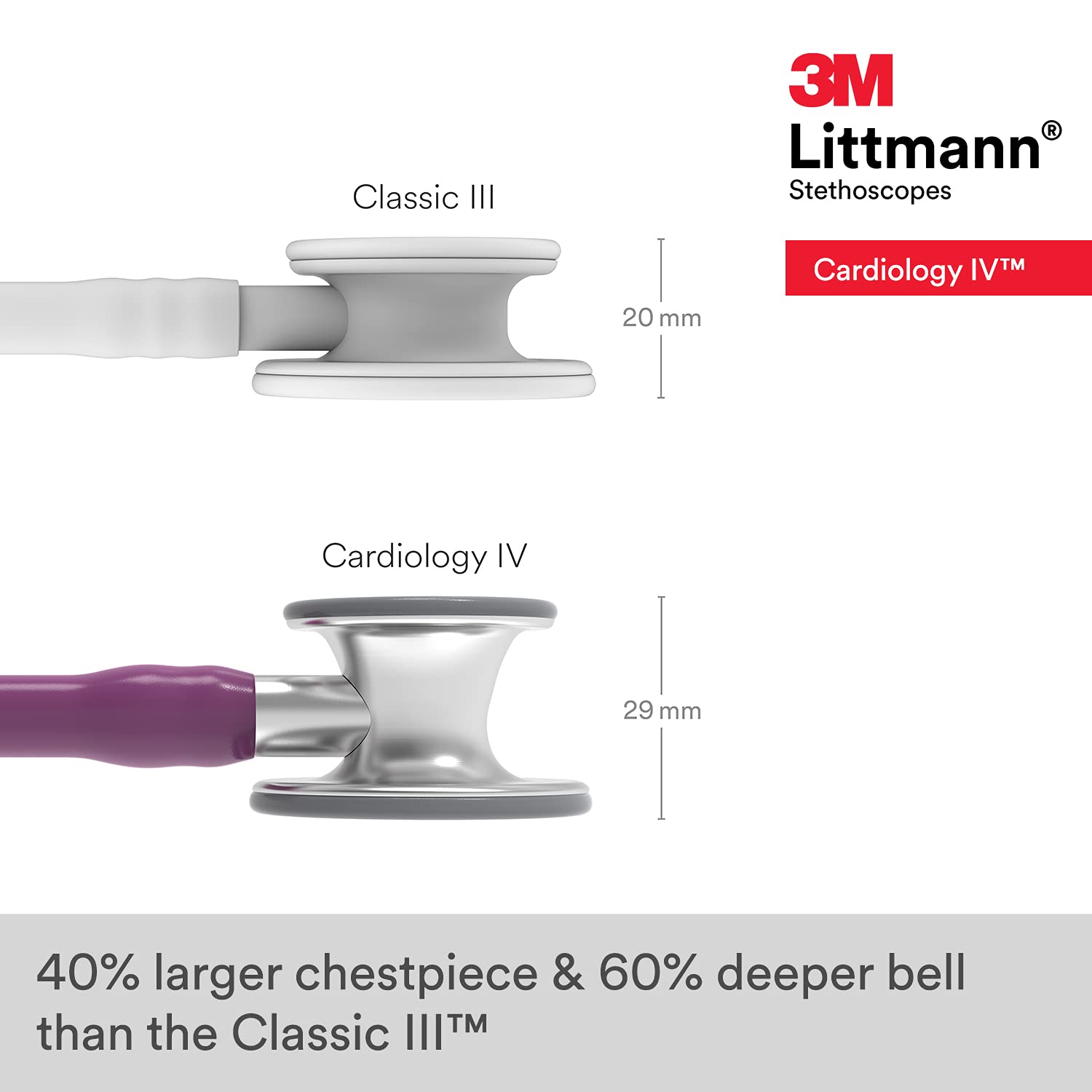 3M
Littmann®
Stethoscopes

Cardiology IV™

Classic III

20 mm

Cardiology IV

29 mm

40% larger chestpiece & 60% deeper bell than the Classic III™